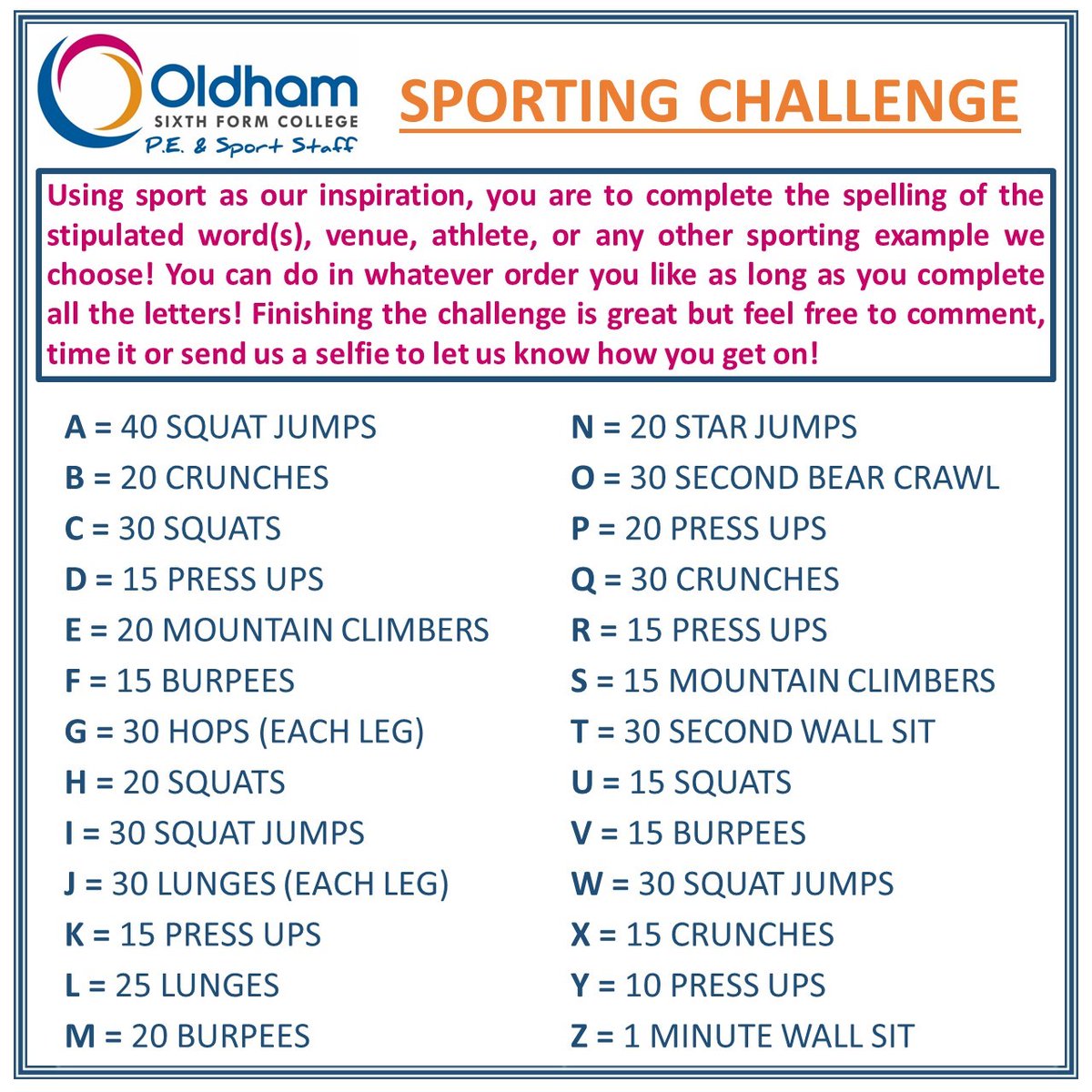 Oldham
SIXTH FORM COLLEGE
P.E. & Sport Staff

SPORTING CHALLENGE

Using sport as our inspiration, you are to complete the spelling of the stipulated word(s), venue, athlete, or any other sporting example we choose! You can do in whatever order you like as long as you complete all the letters! Finishing the challenge is great but feel free to comment, time it or send us a selfie to let us know how you get on!

A = 40 SQUAT JUMPS
B = 20 CRUNCHES
C = 30 SQUATS
D = 15 PRESS UPS
E = 20 MOUNTAIN CLIMBERS
F = 15 BURPEES
G = 30 HOPS (EACH LEG)
H = 20 SQUATS
I = 30 SQUAT JUMPS
J = 30 LUNGES (EACH LEG)
K = 15 PRESS UPS
L = 25 LUNGES
M = 20 BURPEES

N = 20 STAR JUMPS
O = 30 SECOND BEAR CRAWL
P = 20 PRESS UPS
Q = 30 CRUNCHES
R = 15 PRESS UPS
S = 15 MOUNTAIN CLIMBERS
T = 30 SECOND WALL SIT
U = 15 SQUATS
V = 15 BURPEES
W = 30 SQUAT JUMPS
X = 15 CRUNCHES
Y = 10 PRESS UPS
Z = 1 MINUTE WALL SIT